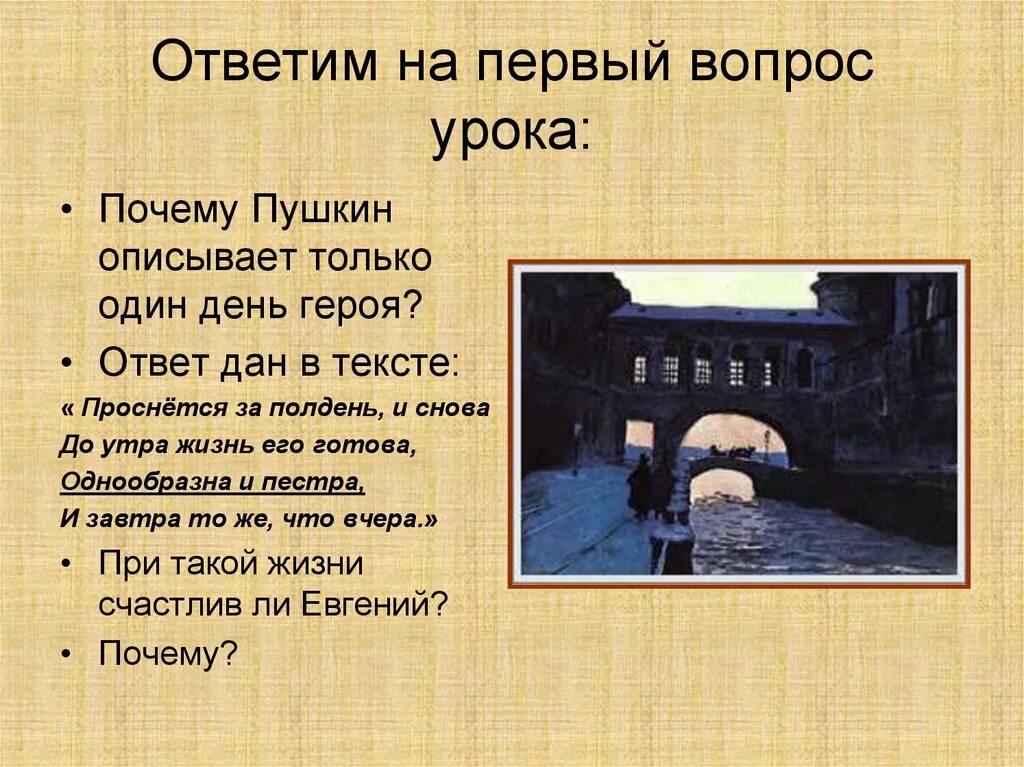 Ответим на первый вопрос урока:

• Почему Пушкин описывает только один день героя?

• Ответ дан в тексте:

« Проснётся за полдень, и снова
До утра жизнь его готова,
Однообразна и пестра,
И завтра то же, что вчера.»

• При такой жизни счастлив ли Евгений?

• Почему?